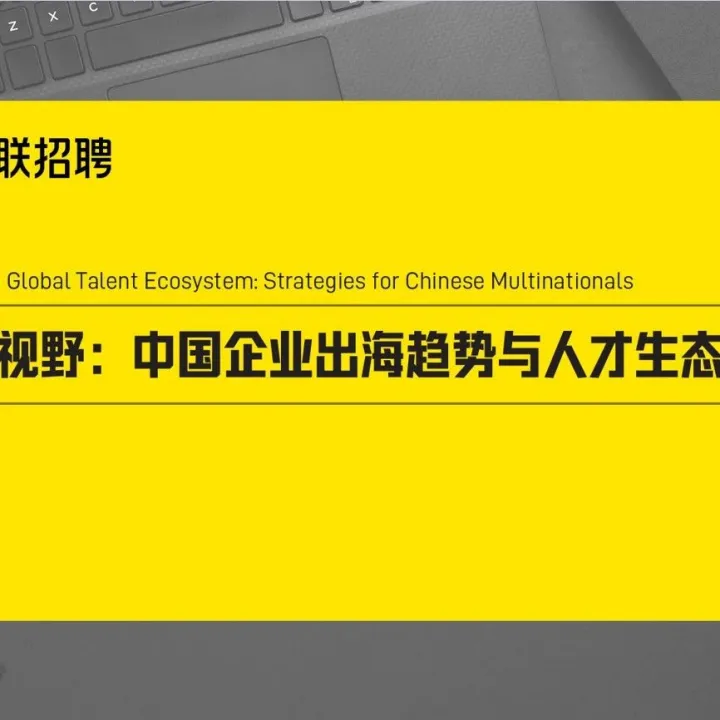 Z X C

联招聘

Global Talent Ecosystem: Strategies for Chinese Multinationals

视野：中国企业出海趋势与人才生态